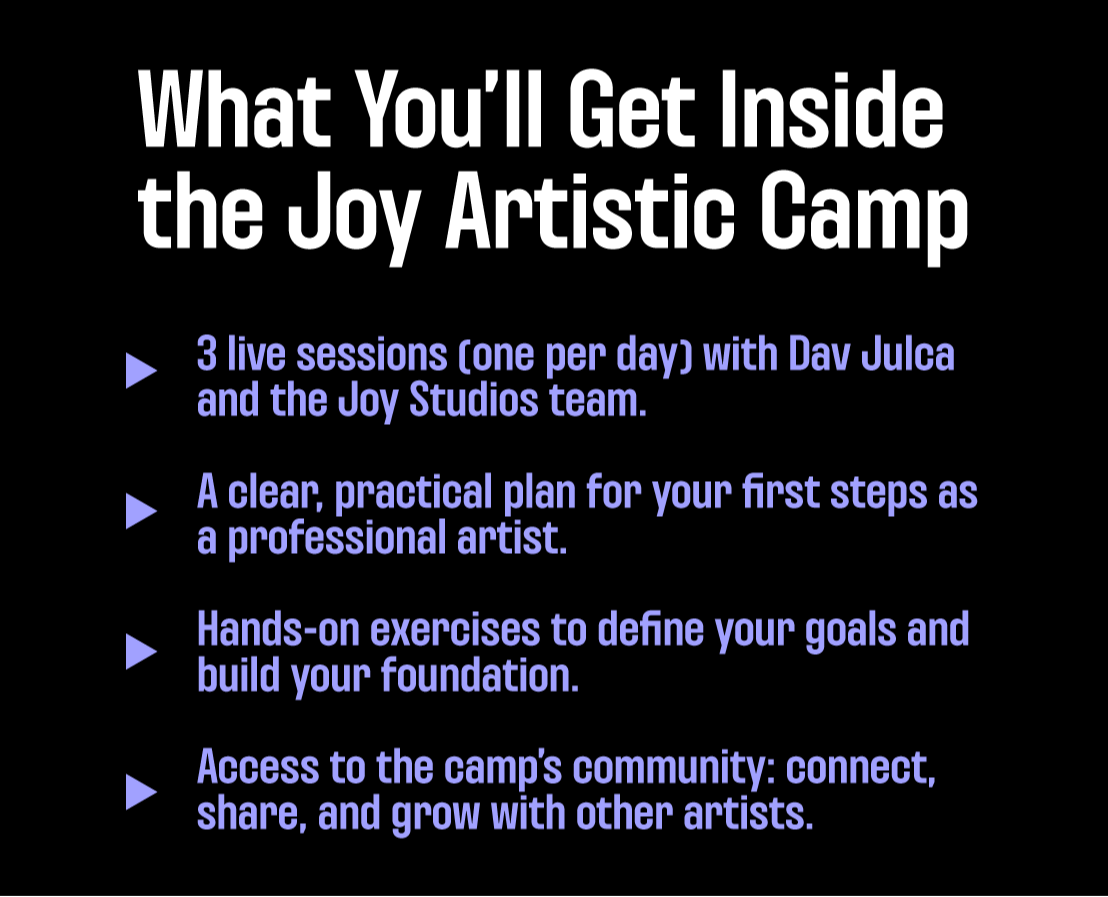 What You'll Get Inside the Joy Artistic Camp

▶ 3 live sessions (one per day) with Dav Julca and the Joy Studios team.

▶ A clear, practical plan for your first steps as a professional artist.

▶ Hands-on exercises to define your goals and build your foundation.

▶ Access to the camp's community: connect, share, and grow with other artists.